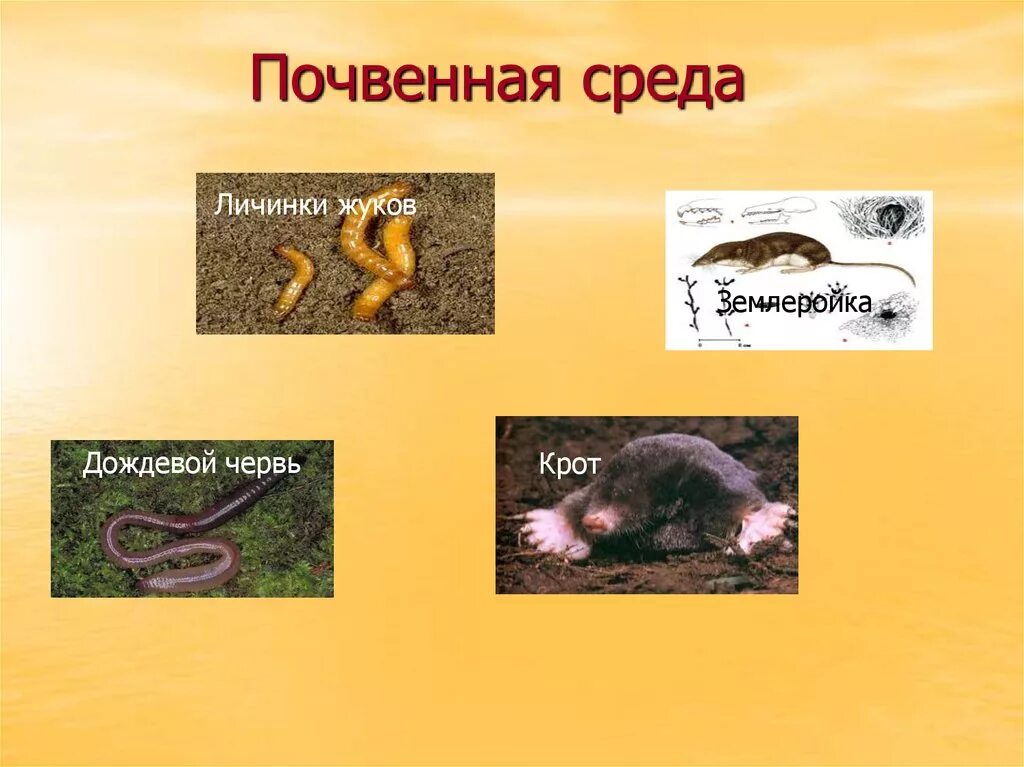 Почвенная среда

Личинки жуков

Землеройка

Дождевой червь

Крот